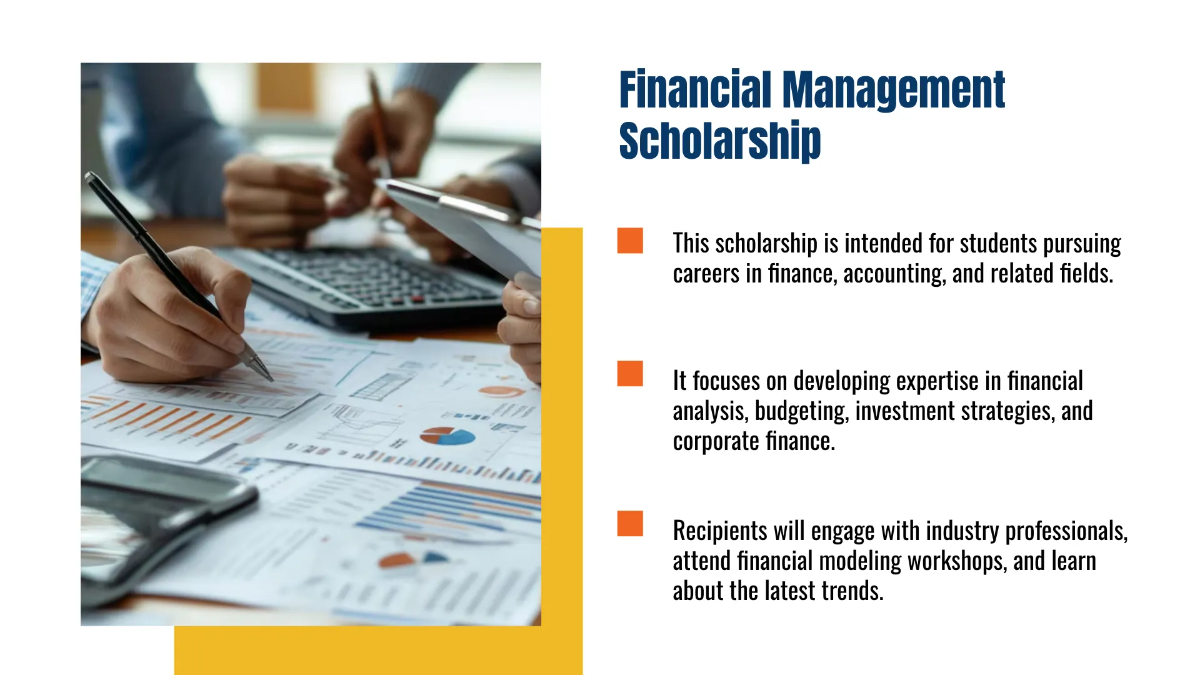 Financial Management Scholarship

This scholarship is intended for students pursuing careers in finance, accounting, and related fields.

It focuses on developing expertise in financial analysis, budgeting, investment strategies, and corporate finance.

Recipients will engage with industry professionals, attend financial modeling workshops, and learn about the latest trends.